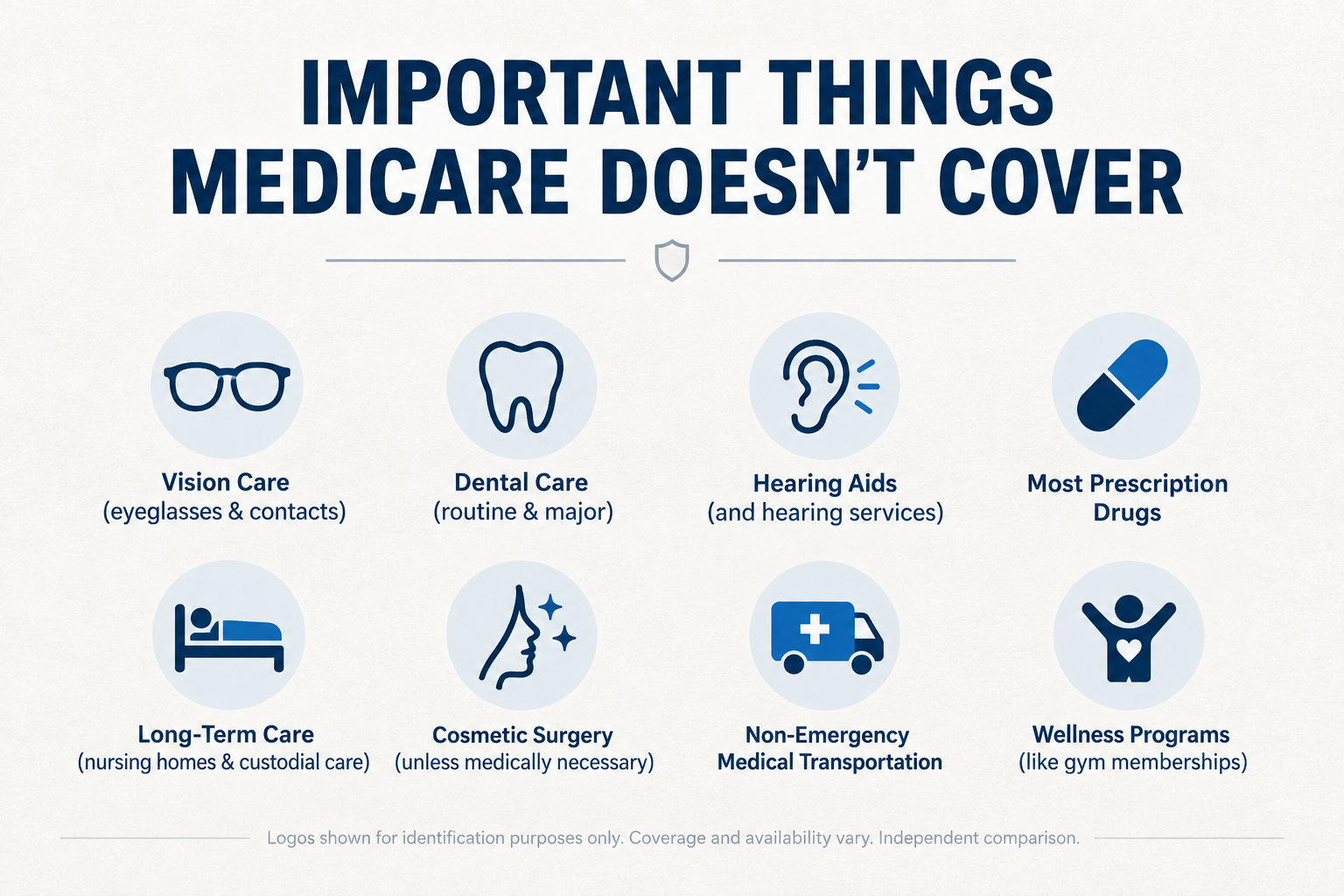 IMPORTANT THINGS MEDICARE DOESN'T COVER

Vision Care
(eyeglasses & contacts)

Dental Care
(routine & major)

Hearing Aids
(and hearing services)

Most Prescription Drugs

Long-Term Care
(nursing homes & custodial care)

Cosmetic Surgery
(unless medically necessary)

Non-Emergency Medical Transportation

Wellness Programs
(like gym memberships)

Logos shown for identification purposes only. Coverage and availability vary. Independent comparison.